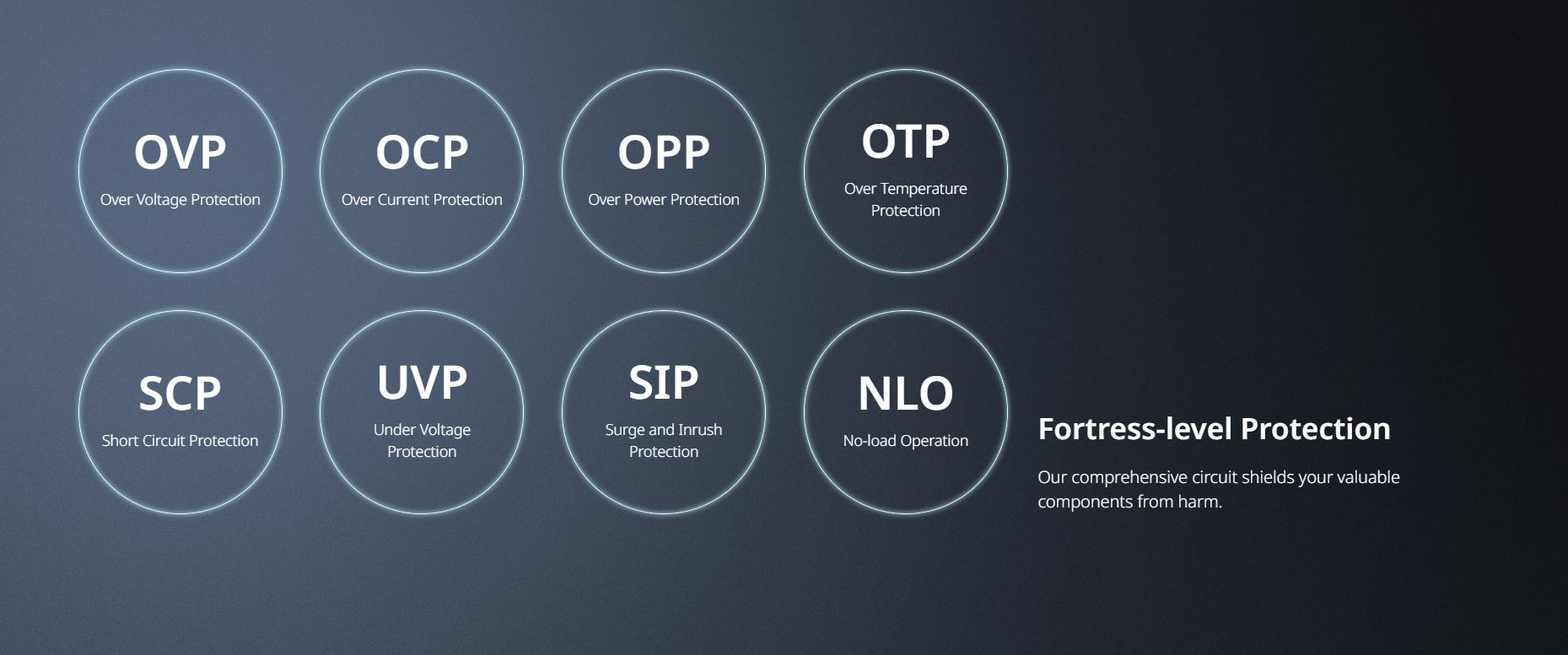 OVP
Over Voltage Protection

OCP
Over Current Protection

OPP
Over Power Protection

OTP
Over Temperature Protection

SCP
Short Circuit Protection

UVP
Under Voltage Protection

SIP
Surge and Inrush Protection

NLO
No-load Operation

Fortress-level Protection

Our comprehensive circuit shields your valuable components from harm.